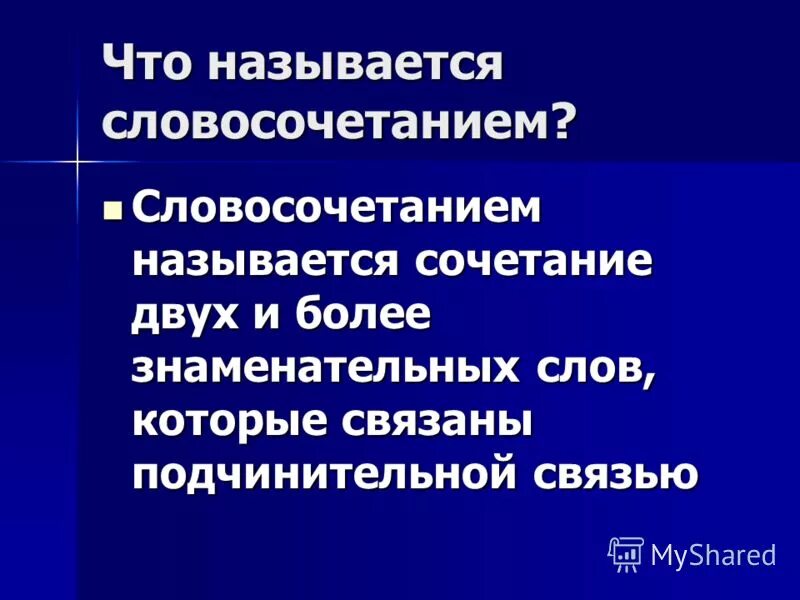 Что называется словосочетанием?

Словосочетанием называется сочетание двух и более знаменательных слов, которые связаны подчинительной связью

MyShared